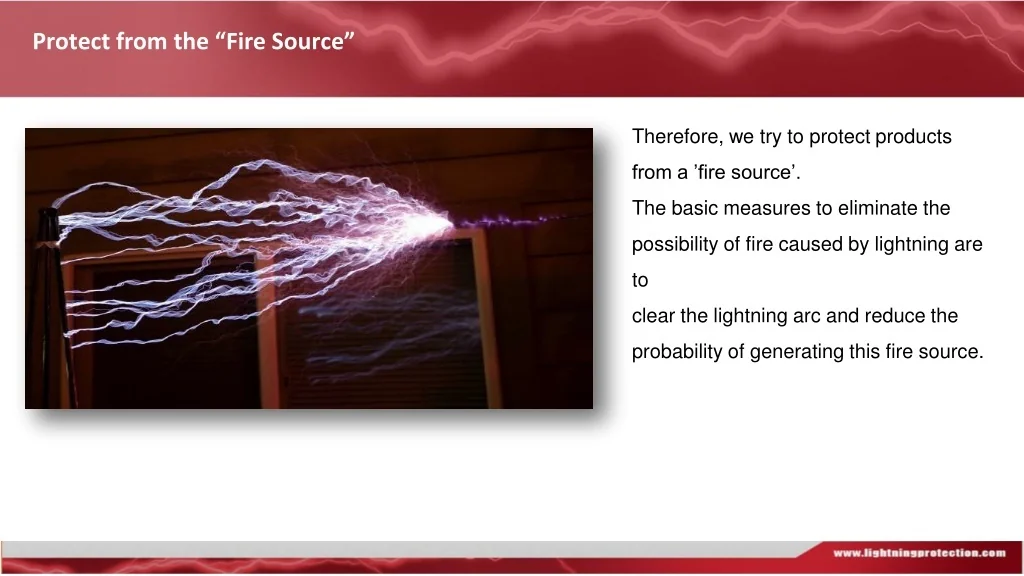 Protect from the “Fire Source”

Therefore, we try to protect products from a ’fire source’.

The basic measures to eliminate the possibility of fire caused by lightning are to clear the lightning arc and reduce the probability of generating this fire source.

www.lightningprotection.com